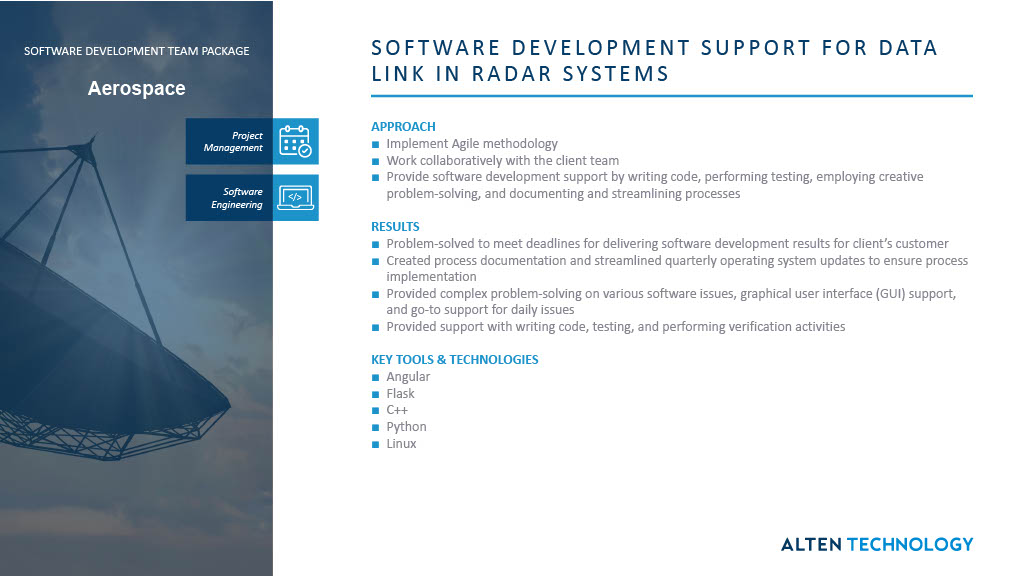 SOFTWARE DEVELOPMENT TEAM PACKAGE

Aerospace

Project Management

Software Engineering

SOFTWARE DEVELOPMENT SUPPORT FOR DATA LINK IN RADAR SYSTEMS

APPROACH
■ Implement Agile methodology
■ Work collaboratively with the client team
■ Provide software development support by writing code, performing testing, employing creative problem-solving, and documenting and streamlining processes

RESULTS
■ Problem-solved to meet deadlines for delivering software development results for client's customer
■ Created process documentation and streamlined quarterly operating system updates to ensure process implementation
■ Provided complex problem-solving on various software issues, graphical user interface (GUI) support, and go-to support for daily issues
■ Provided support with writing code, testing, and performing verification activities

KEY TOOLS & TECHNOLOGIES
■ Angular
■ Flask
■ C++
■ Python
■ Linux

ALTEN TECHNOLOGY